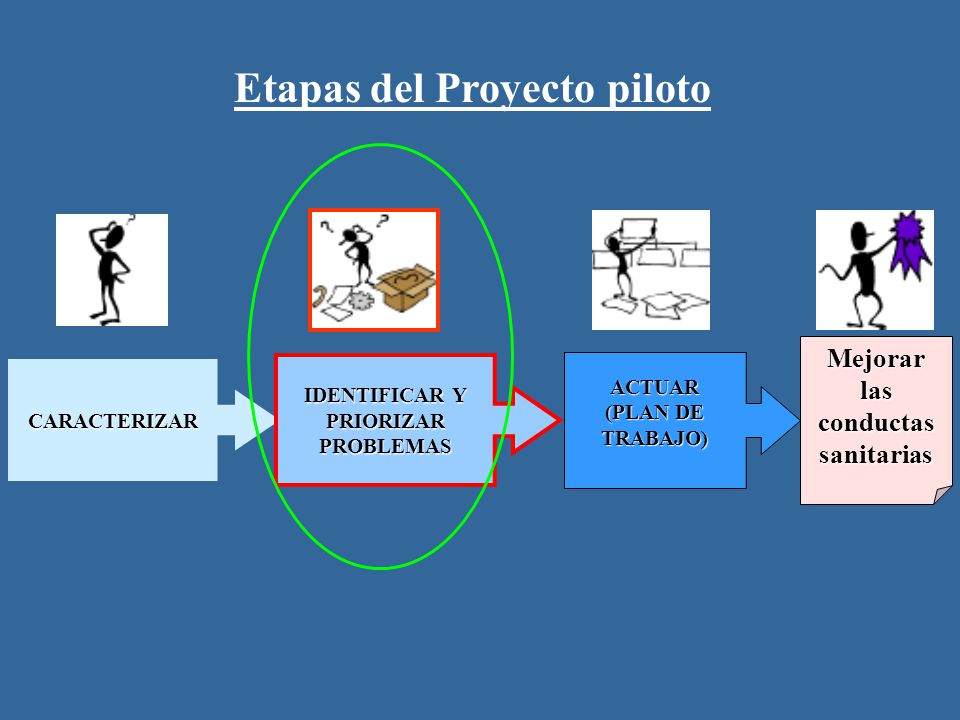 Etapas del Proyecto piloto

CARACTERIZAR

IDENTIFICAR Y PRIORIZAR PROBLEMAS

ACTUAR (PLAN DE TRABAJO)

Mejorar las conductas sanitarias